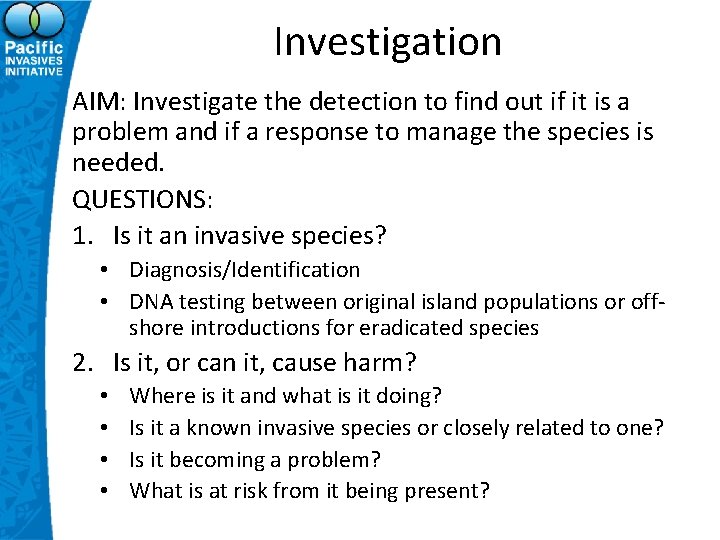 Pacific INVASIVES INITIATIVE

Investigation

AIM: Investigate the detection to find out if it is a problem and if a response to manage the species is needed.

QUESTIONS:

1. Is it an invasive species?
• Diagnosis/Identification
• DNA testing between original island populations or off-shore introductions for eradicated species

2. Is it, or can it, cause harm?
• Where is it and what is it doing?
• Is it a known invasive species or closely related to one?
• Is it becoming a problem?
• What is at risk from it being present?